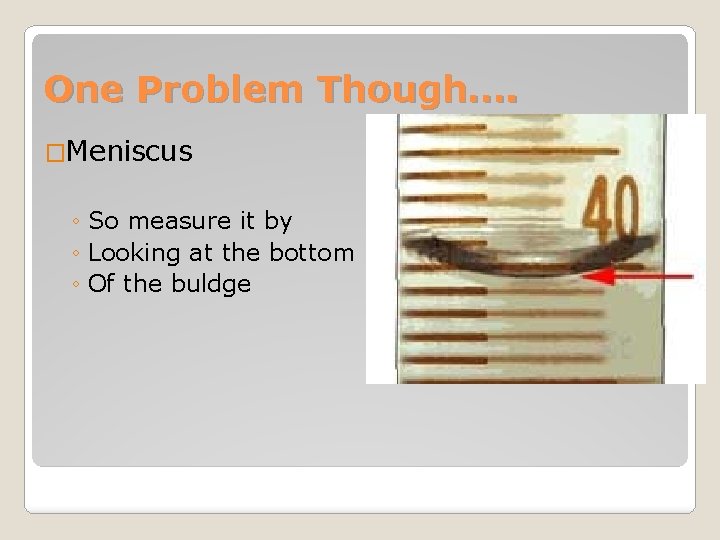 One Problem Though….

□Meniscus

◦ So measure it by
◦ Looking at the bottom
◦ Of the buldge

40